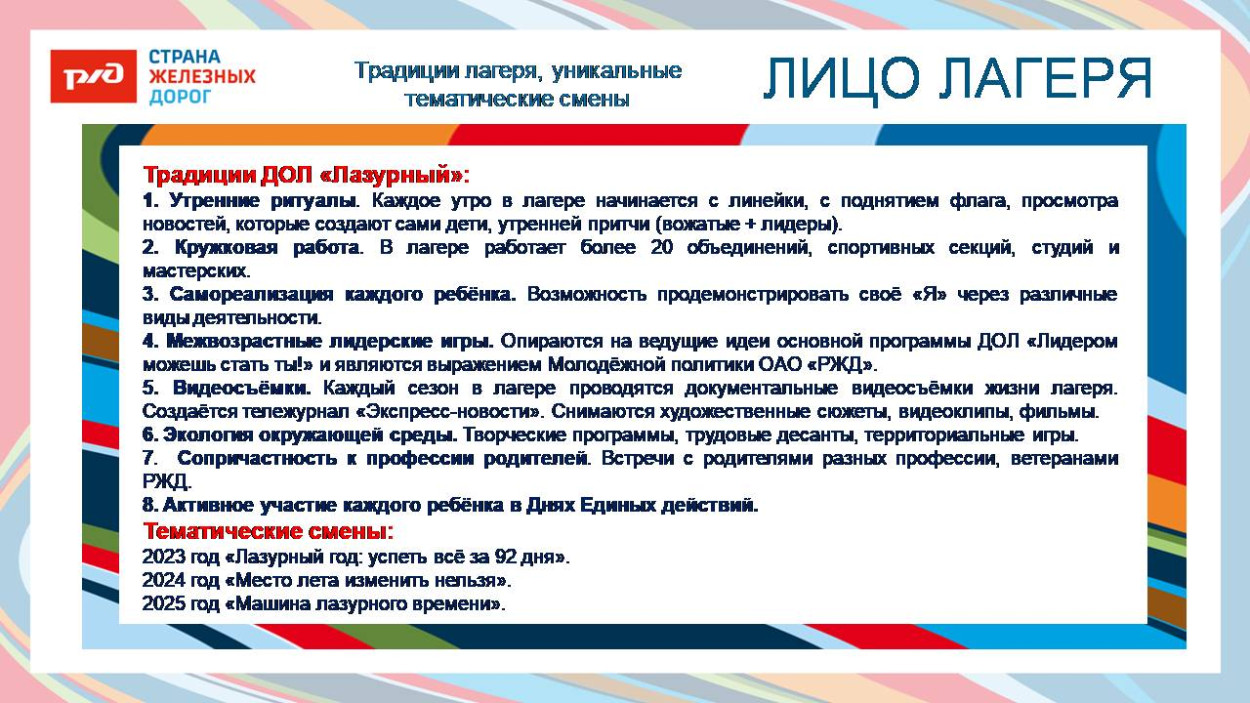 РЖД СТРАНА ЖЕЛЕЗНЫХ ДОРОГ

Традиции лагеря, уникальные тематические смены

ЛИЦО ЛАГЕРЯ

Традиции ДОЛ «Лазурный»:
1. Утренние ритуалы. Каждое утро в лагере начинается с линейки, с поднятием флага, просмотра новостей, которые создают сами дети, утренней притчи (вожатые + лидеры).
2. Кружковая работа. В лагере работает более 20 объединений, спортивных секций, студий и мастерских.
3. Самореализация каждого ребёнка. Возможность продемонстрировать своё «Я» через различные виды деятельности.
4. Межвозрастные лидерские игры. Опираются на ведущие идеи основной программы ДОЛ «Лидером можешь стать ты!» и являются выражением Молодёжной политики ОАО «РЖД».
5. Видеосъёмки. Каждый сезон в лагере проводятся документальные видеосъёмки жизни лагеря. Создаётся тележурнал «Экспресс-новости». Снимаются художественные сюжеты, видеоклипы, фильмы.
6. Экология окружающей среды. Творческие программы, трудовые десанты, территориальные игры.
7. Сопричастность к профессии родителей. Встречи с родителями разных профессии, ветеранами РЖД.
8. Активное участие каждого ребёнка в Днях Единых действий.
Тематические смены:
2023 год «Лазурный год: успеть всё за 92 дня».
2024 год «Место лета изменить нельзя».
2025 год «Машина лазурного времени».